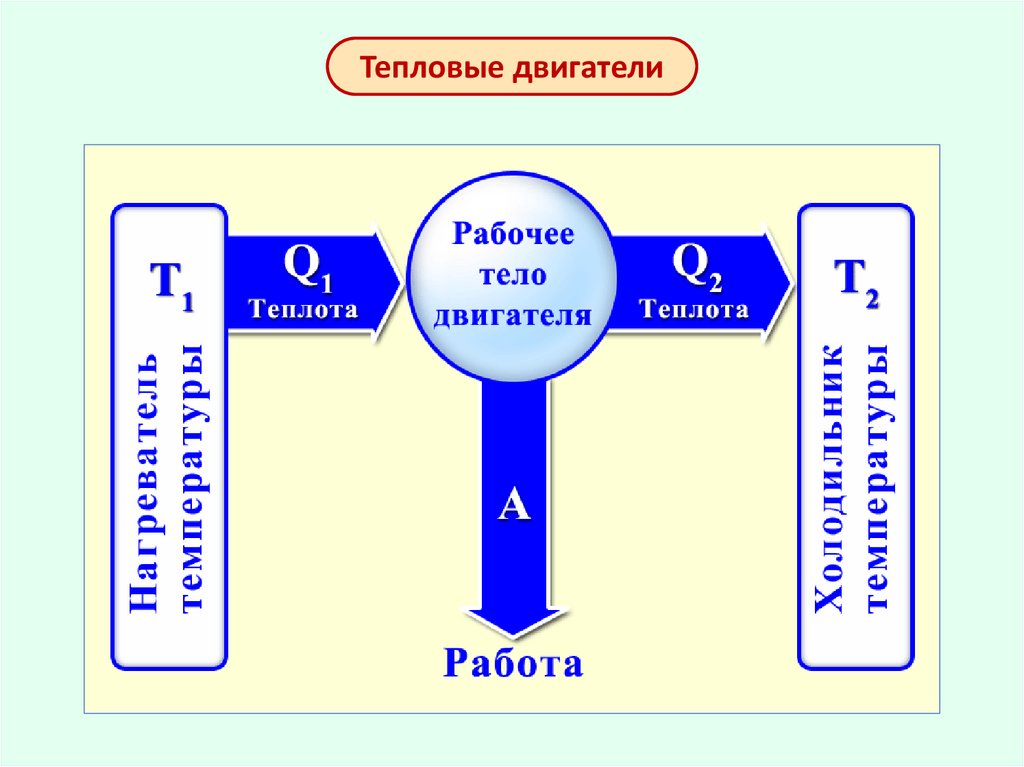 Тепловые двигатели

$T_1$

Нагреватель температуры

$Q_1$
Теплота

Рабочее тело двигателя

$Q_2$
Теплота

$T_2$

Холодильник температуры

A

Работа